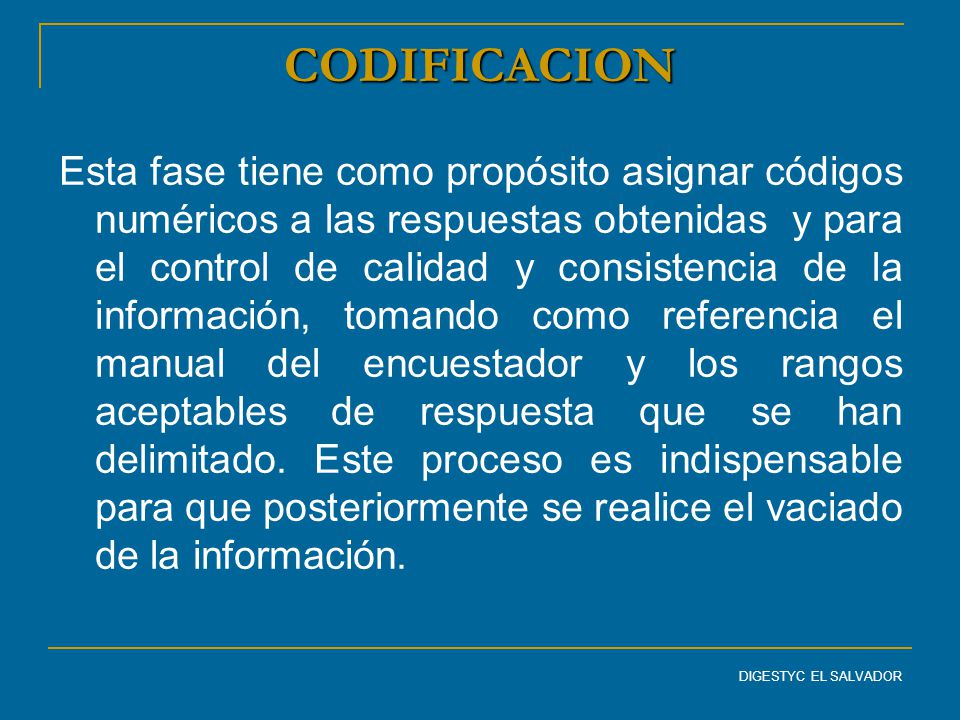 CODIFICACION

Esta fase tiene como propósito asignar códigos numéricos a las respuestas obtenidas y para el control de calidad y consistencia de la información, tomando como referencia el manual del encuestador y los rangos aceptables de respuesta que se han delimitado. Este proceso es indispensable para que posteriormente se realice el vaciado de la información.

DIGESTYC EL SALVADOR